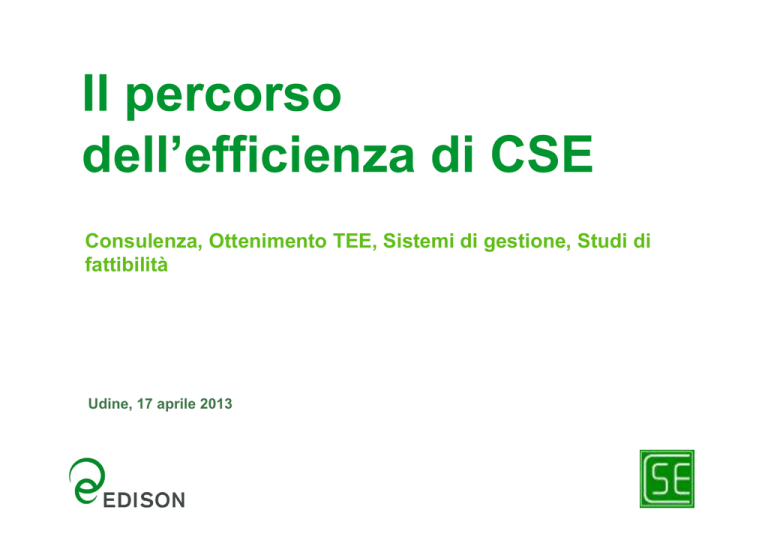 Il percorso dell’efficienza di CSE

Consulenza, Ottenimento TEE, Sistemi di gestione, Studi di fattibilità

Udine, 17 aprile 2013

EDISON

CSE